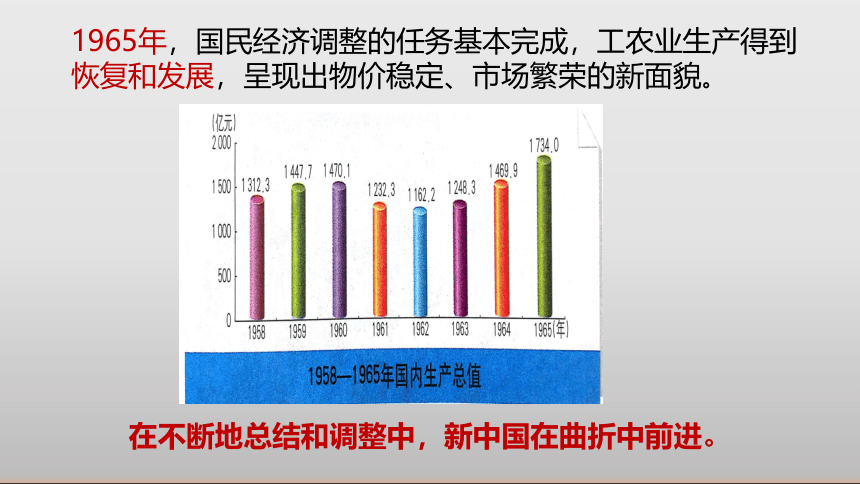 1965年，国民经济调整的任务基本完成，工农业生产得到恢复和发展，呈现出物价稳定、市场繁荣的新面貌。

(亿元)
2 000
1 500
1 000
500
0

1 312.3
1 447.7
1 470.1
1 232.3
1 162.2
1 248.3
1 469.9
1 734.0

1958
1959
1960
1961
1962
1963
1964
1965(年)

1958—1965年国内生产总值

在不断地总结和调整中，新中国在曲折中前进。